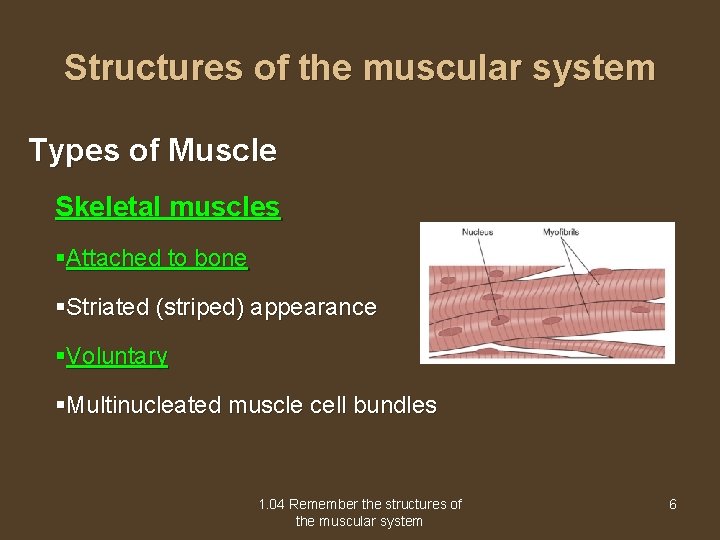 Structures of the muscular system

Types of Muscle

Skeletal muscles

▪Attached to bone

▪Striated (striped) appearance

▪Voluntary

▪Multinucleated muscle cell bundles

Nucleus

Myofibrils

1.04 Remember the structures of the muscular system

6